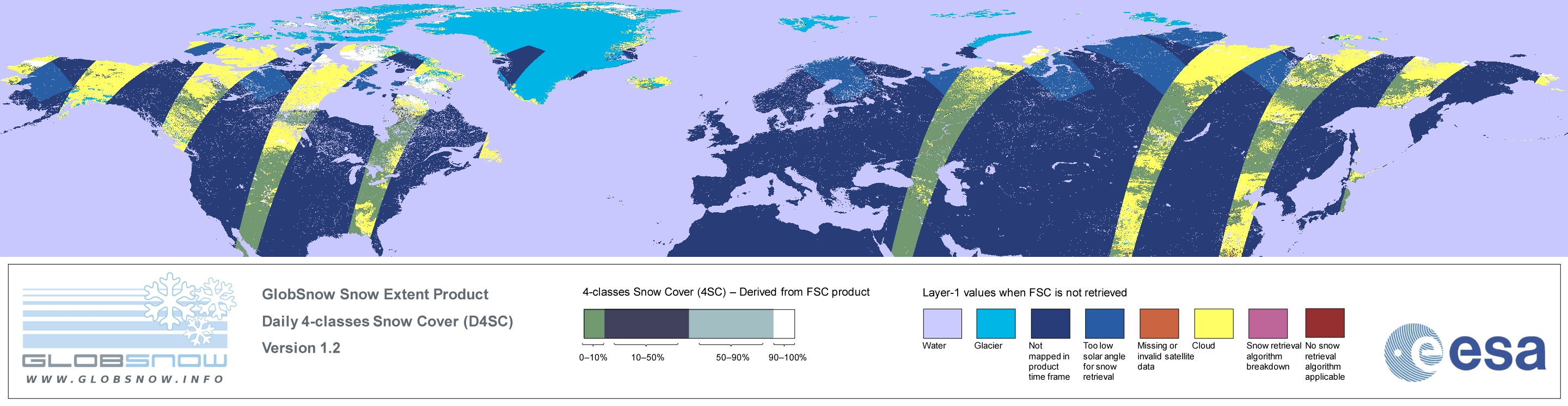 GLOBSNOW
WWW.GLOBSNOW.INFO

GlobSnow Snow Extent Product
Daily 4-classes Snow Cover (D4SC)
Version 1.2

4-classes Snow Cover (4SC) – Derived from FSC product

0–10%
10–50%
50–90%
90–100%

Layer-1 values when FSC is not retrieved

Water
Glacier
Not mapped in product time frame
Too low solar angle for snow retrieval
Missing or invalid satellite data
Cloud
Snow retrieval algorithm breakdown
No snow retrieval algorithm applicable

esa